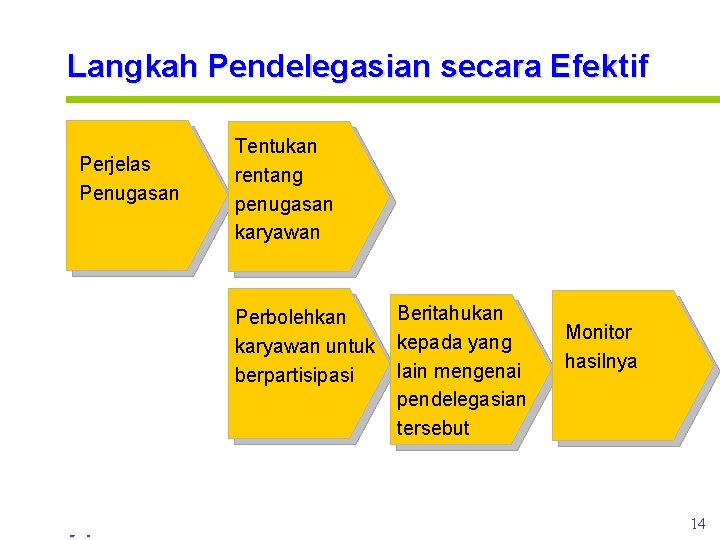 Langkah Pendelegasian secara Efektif

Perjelas Penugasan

Tentukan rentang penugasan karyawan

Perbolehkan karyawan untuk berpartisipasi

Beritahukan kepada yang lain mengenai pendelegasian tersebut

Monitor hasilnya

14